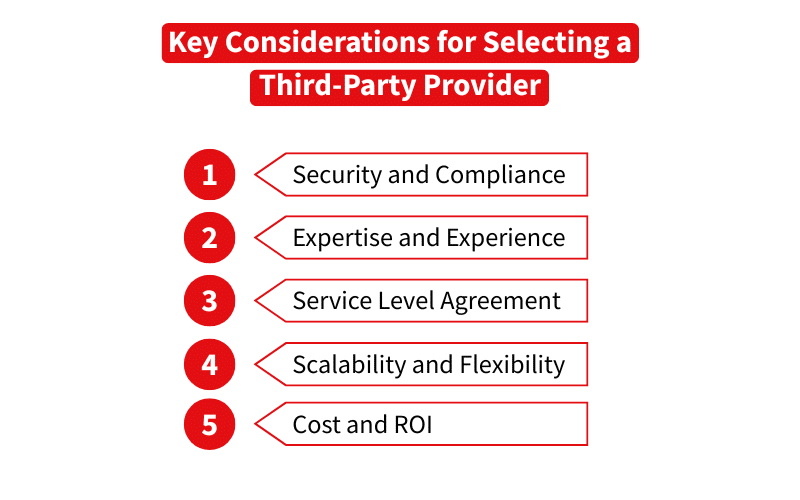 Key Considerations for Selecting a Third-Party Provider

1 Security and Compliance

2 Expertise and Experience

3 Service Level Agreement

4 Scalability and Flexibility

5 Cost and ROI